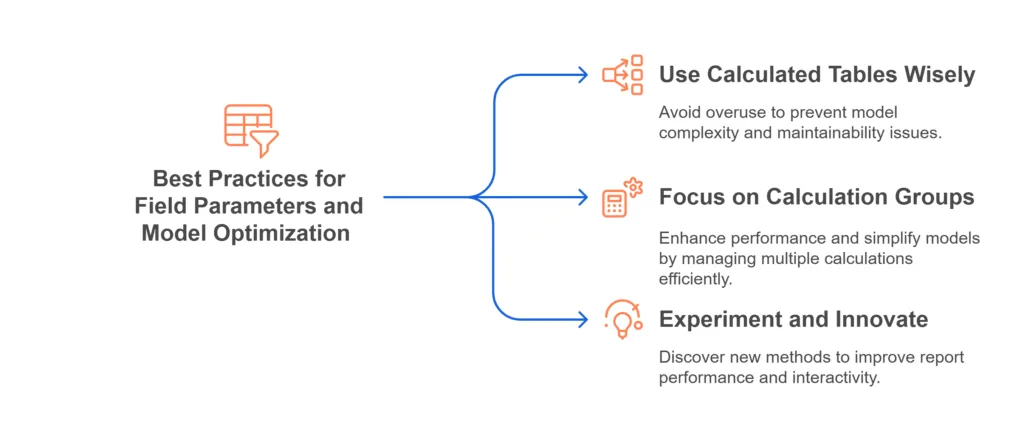 Best Practices for Field Parameters and Model Optimization

Use Calculated Tables Wisely

Avoid overuse to prevent model complexity and maintainability issues.

Focus on Calculation Groups

Enhance performance and simplify models by managing multiple calculations efficiently.

Experiment and Innovate

Discover new methods to improve report performance and interactivity.